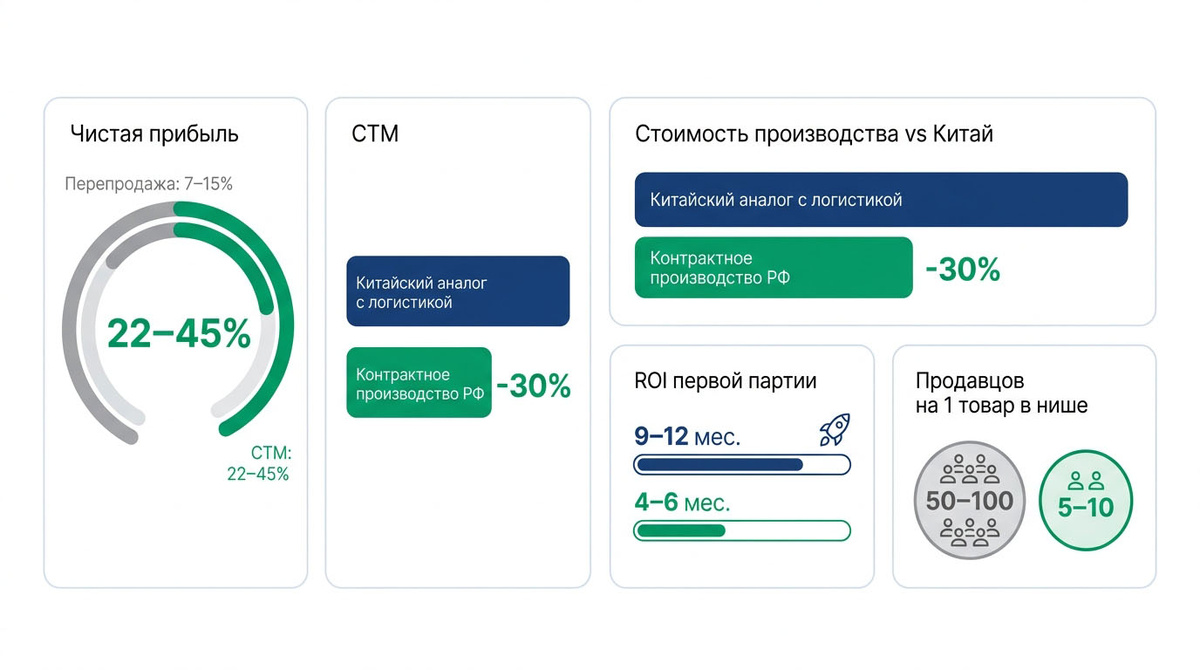 Чистая прибыль

Перепродажа: 7–15%

22–45%

СТМ:
22–45%

СТМ

Китайский аналог с логистикой

Контрактное производство РФ

-30%

Стоимость производства vs Китай

Китайский аналог с логистикой

Контрактное производство РФ

-30%

ROI первой партии

9–12 мес.

4–6 мес.

Продавцов на 1 товар в нише

50–100

5–10